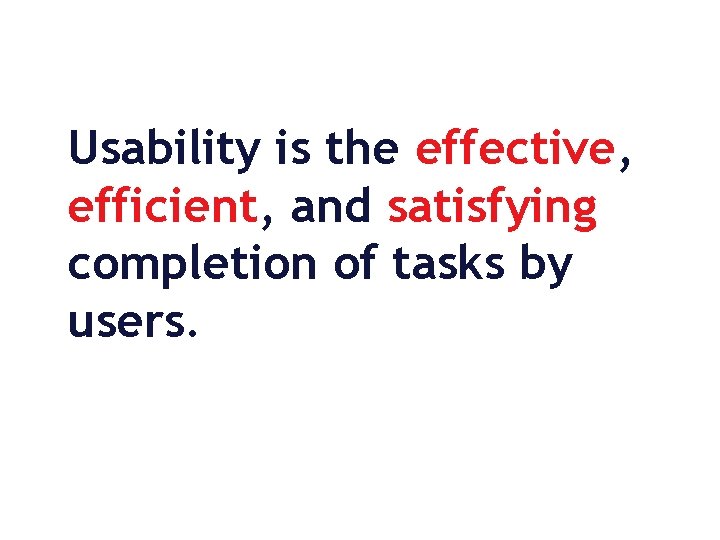 Usability is the effective, efficient, and satisfying completion of tasks by users.